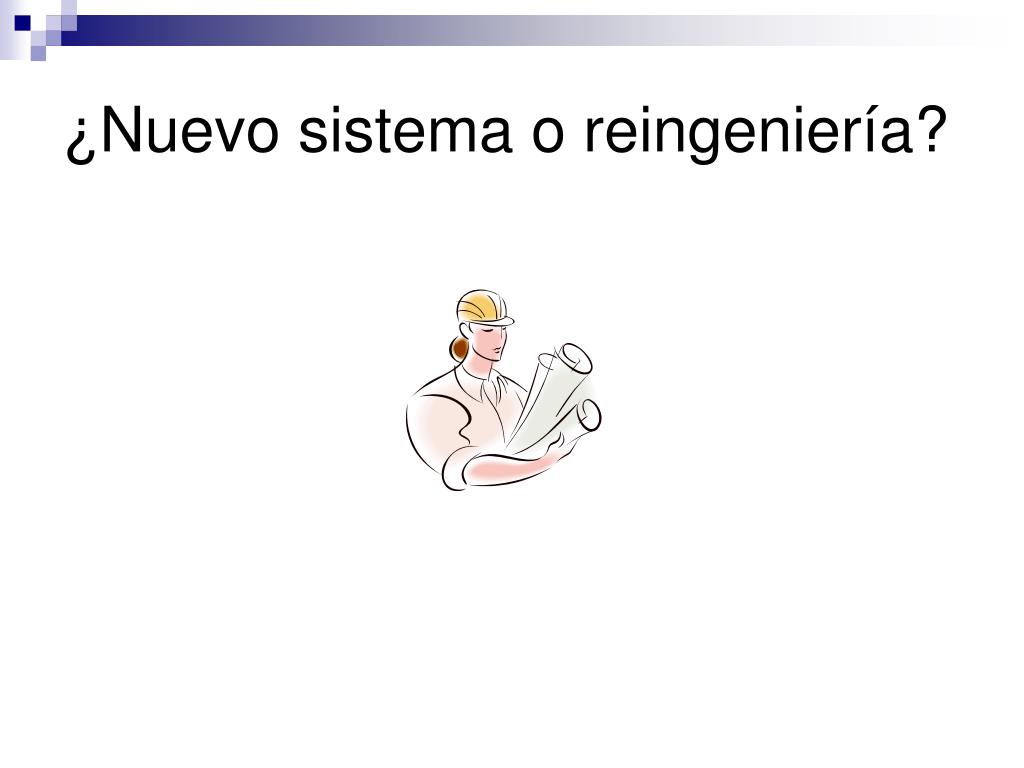 ¿Nuevo sistema o reingeniería?